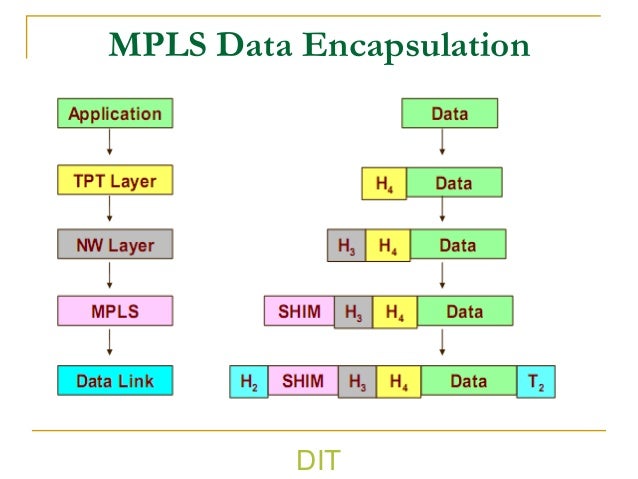 MPLS Data Encapsulation

Application

TPT Layer

NW Layer

MPLS

Data Link

Data

$H_4$ Data

$H_3$ $H_4$ Data

SHIM $H_3$ $H_4$ Data

$H_2$ SHIM $H_3$ $H_4$ Data $T_2$

DIT